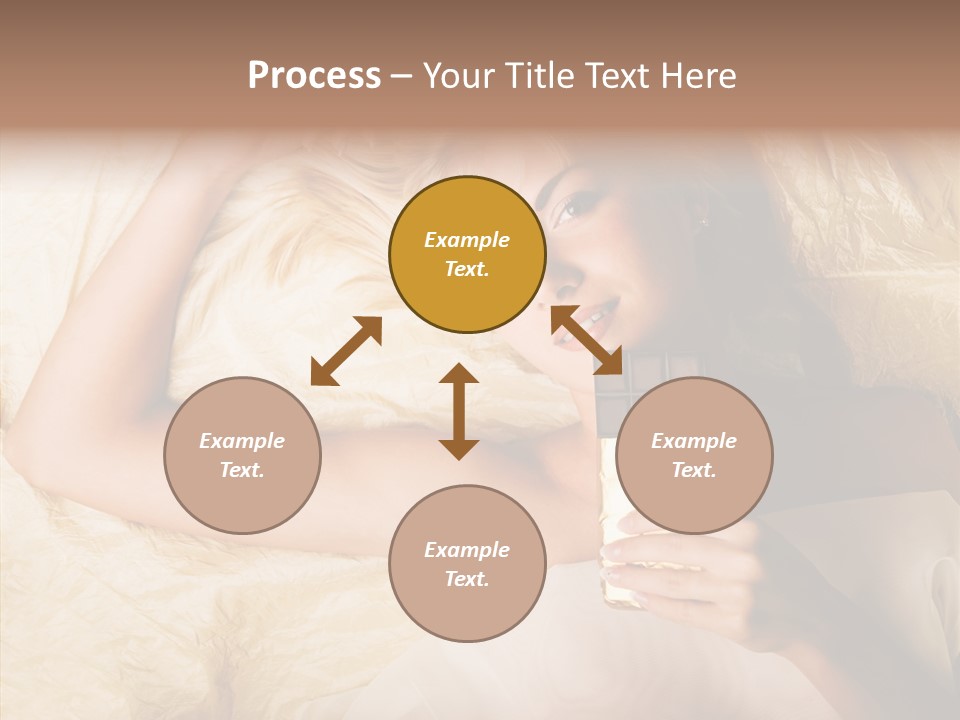 Process – Your Title Text Here

Example Text.

Example Text.

Example Text.

Example Text.